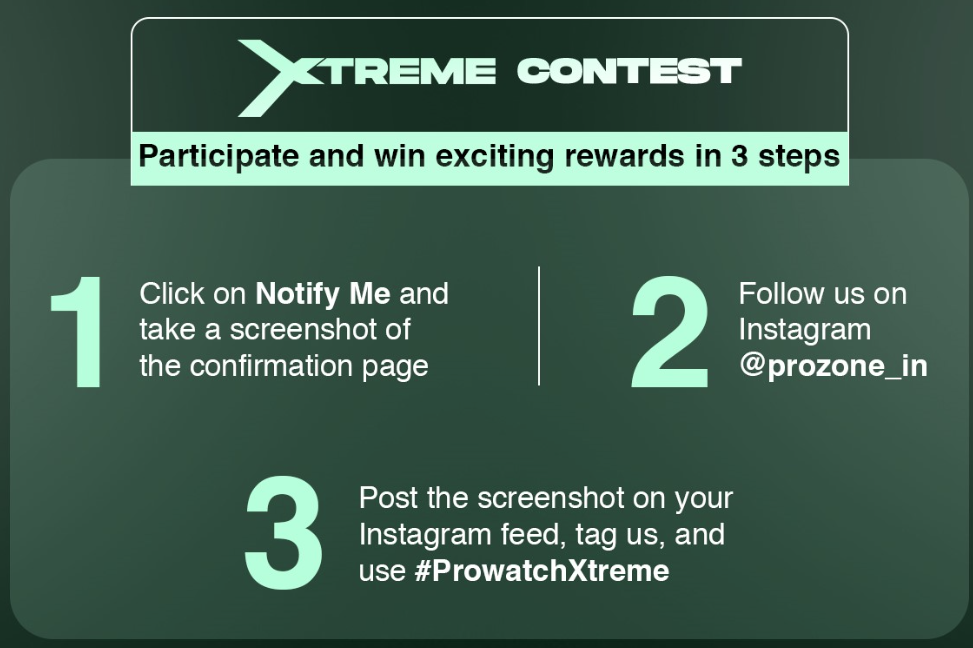 XTREME CONTEST

Participate and win exciting rewards in 3 steps

1 Click on Notify Me and take a screenshot of the confirmation page

2 Follow us on Instagram @prozone_in

3 Post the screenshot on your Instagram feed, tag us, and use #ProwatchXtreme